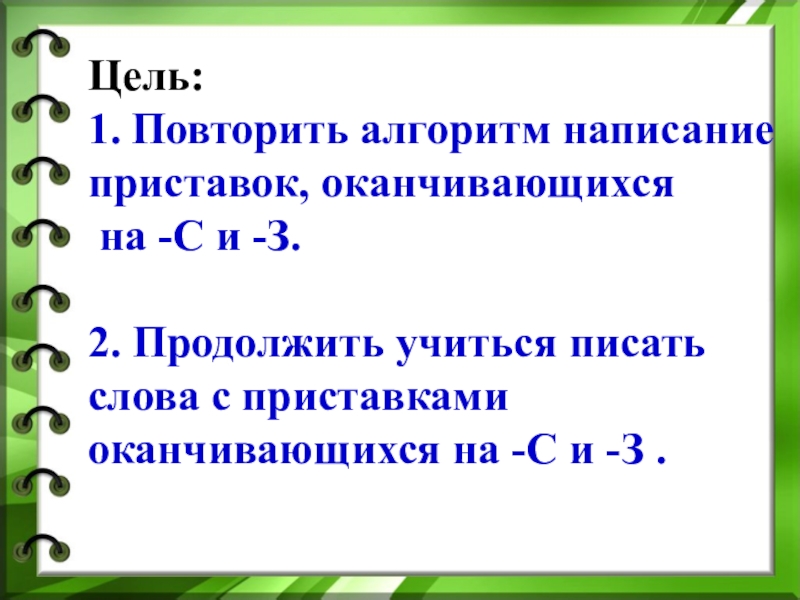 Цель:
1. Повторить алгоритм написание приставок, оканчивающихся на -С и -З.

2. Продолжить учиться писать слова с приставками оканчивающихся на -С и -З .